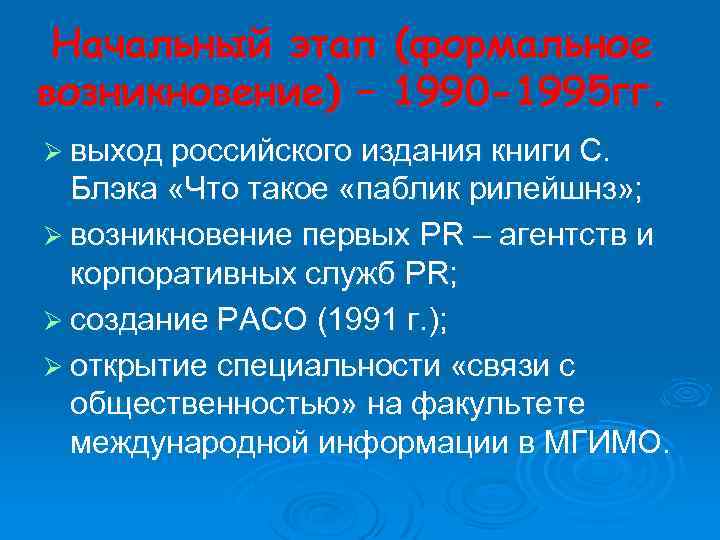 Начальный этап (формальное возникновение) – 1990-1995гг.

➢ выход российского издания книги С. Блэка «Что такое «паблик рилейшнз»;
➢ возникновение первых PR – агентств и корпоративных служб PR;
➢ создание РАСО (1991 г.);
➢ открытие специальности «связи с общественностью» на факультете международной информации в МГИМО.